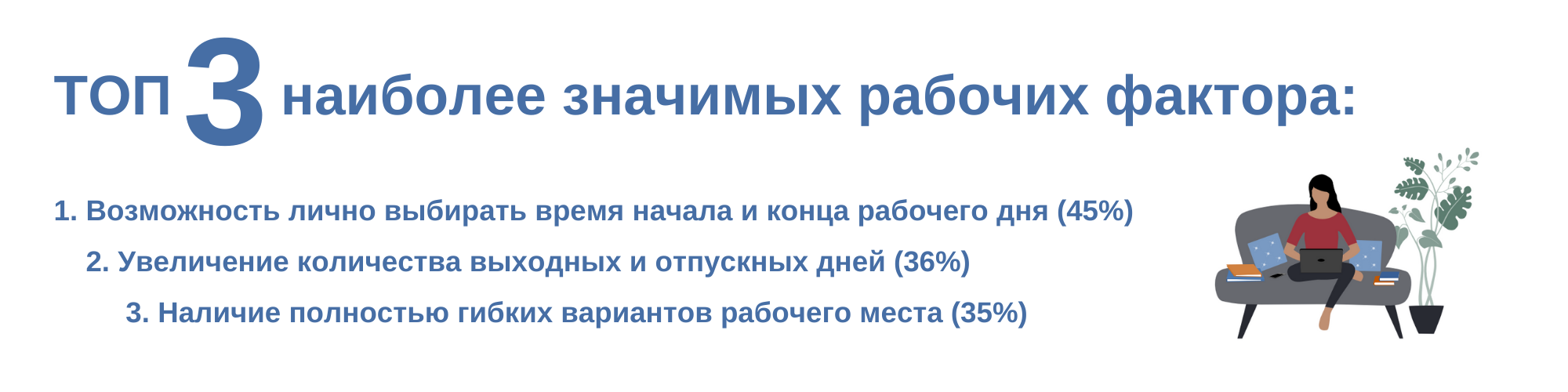 ТОП 3 наиболее значимых рабочих фактора:

1. Возможность лично выбирать время начала и конца рабочего дня (45%)

2. Увеличение количества выходных и отпускных дней (36%)

3. Наличие полностью гибких вариантов рабочего места (35%)